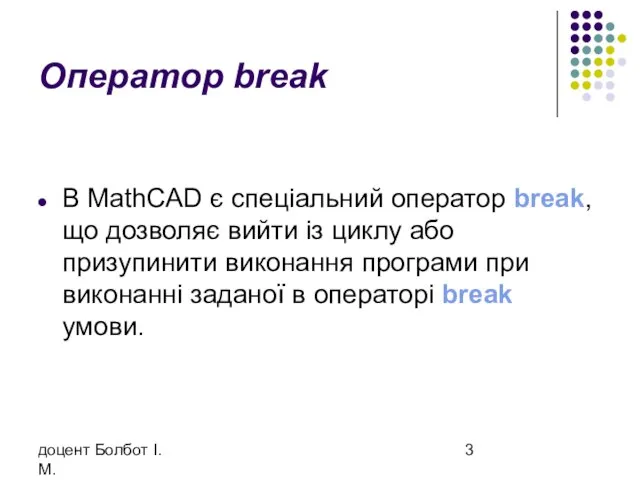 Оператор break

- В MathCAD є спеціальний оператор break, що дозволяє вийти із циклу або призупинити виконання програми при виконанні заданої в операторі break умови.

доцент Болбот І. М.

3